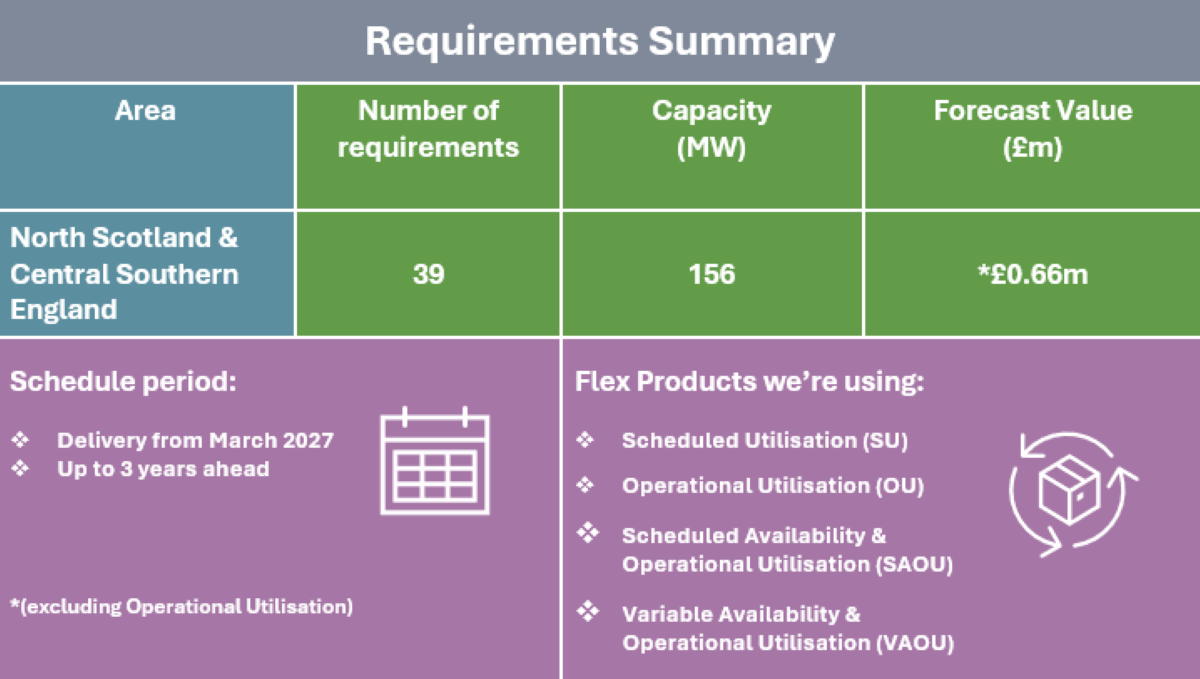 Requirements Summary

| Area | Number of requirements | Capacity (MW) | Forecast Value (£m) |
|---|---|---|---|
| North Scotland & Central Southern England | 39 | 156 | *£0.66m |

Schedule period:

❖ Delivery from March 2027
❖ Up to 3 years ahead

*(excluding Operational Utilisation)

Flex Products we're using:

❖ Scheduled Utilisation (SU)
❖ Operational Utilisation (OU)
❖ Scheduled Availability & Operational Utilisation (SAOU)
❖ Variable Availability & Operational Utilisation (VAOU)